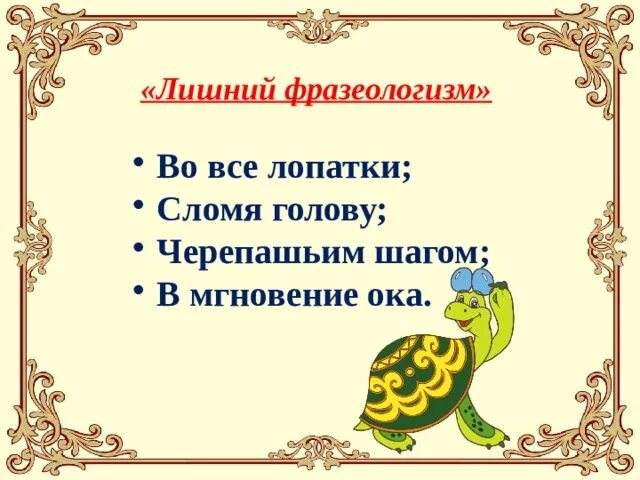 «Лишний фразеологизм»

• Во все лопатки;
• Сломя голову;
• Черепашьим шагом;
• В мгновение ока.